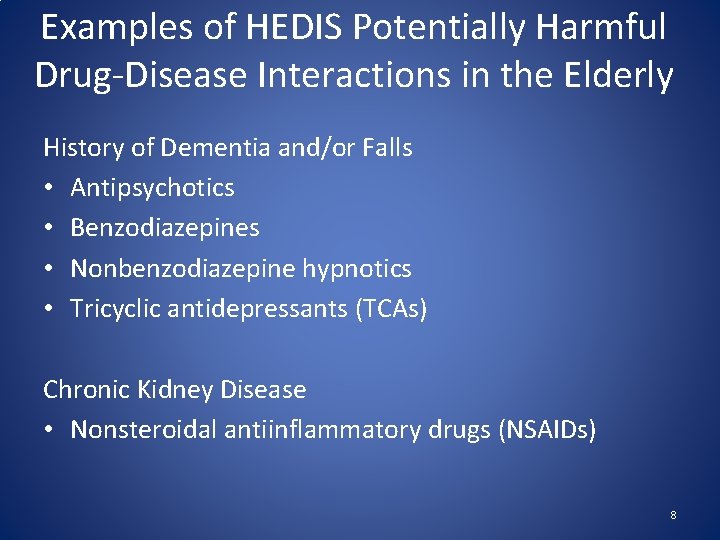 Examples of HEDIS Potentially Harmful Drug-Disease Interactions in the Elderly

History of Dementia and/or Falls
• Antipsychotics
• Benzodiazepines
• Nonbenzodiazepine hypnotics
• Tricyclic antidepressants (TCAs)

Chronic Kidney Disease
• Nonsteroidal antiinflammatory drugs (NSAIDs)

8